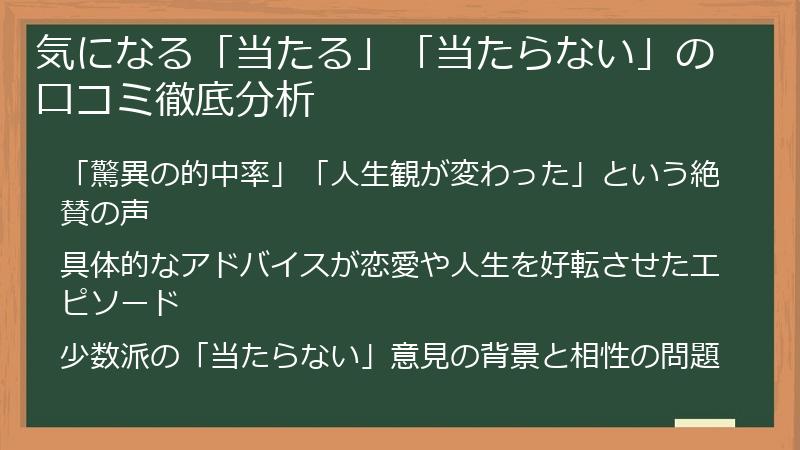 気になる「当たる」「当たらない」の口コミ徹底分析

「驚異の的中率」「人生観が変わった」という絶賛の声

具体的なアドバイスが恋愛や人生を好転させたエピソード

少数派の「当たらない」意見の背景と相性の問題